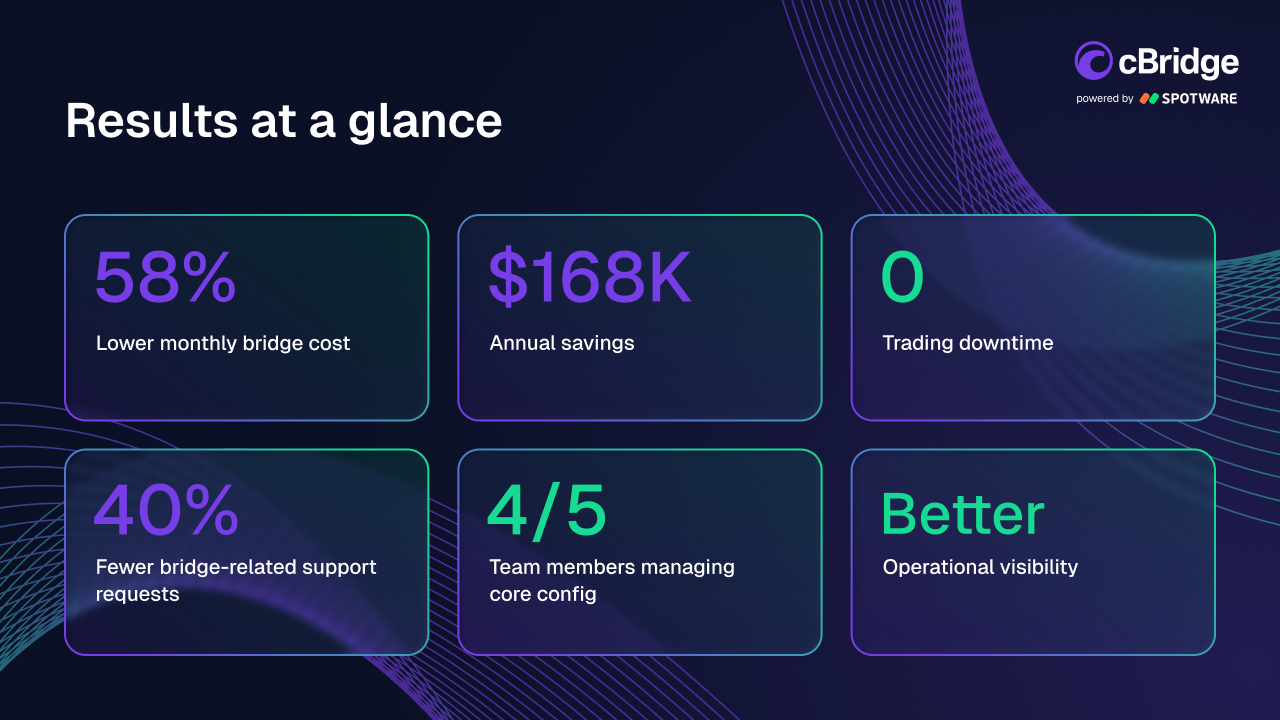 cBridge
powered by SPOTWARE

Results at a glance

58%
Lower monthly bridge cost

\$168K
Annual savings

0
Trading downtime

40%
Fewer bridge-related support requests

4/5
Team members managing core config

Better
Operational visibility